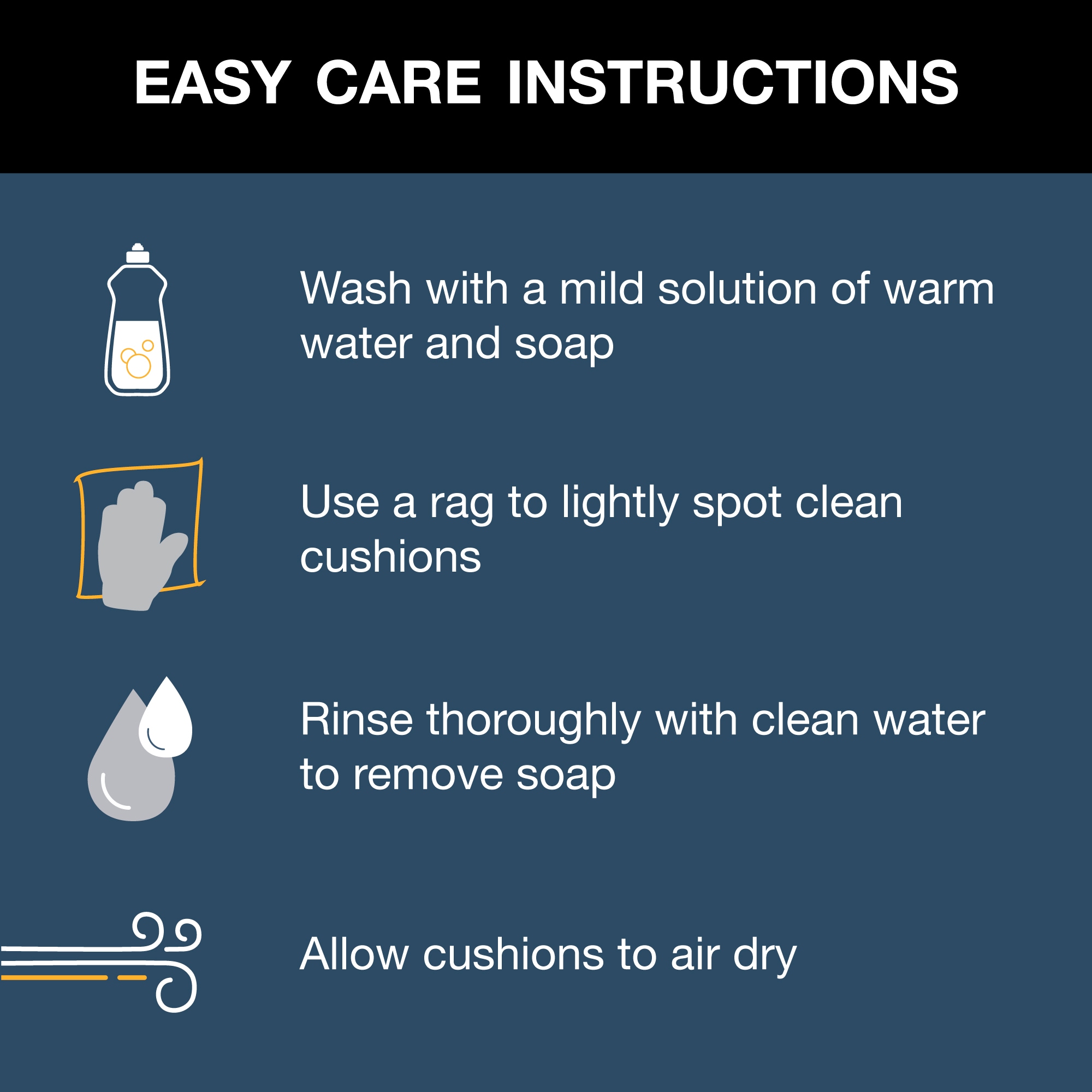 EASY CARE INSTRUCTIONS

Wash with a mild solution of warm water and soap

Use a rag to lightly spot clean cushions

Rinse thoroughly with clean water to remove soap

Allow cushions to air dry